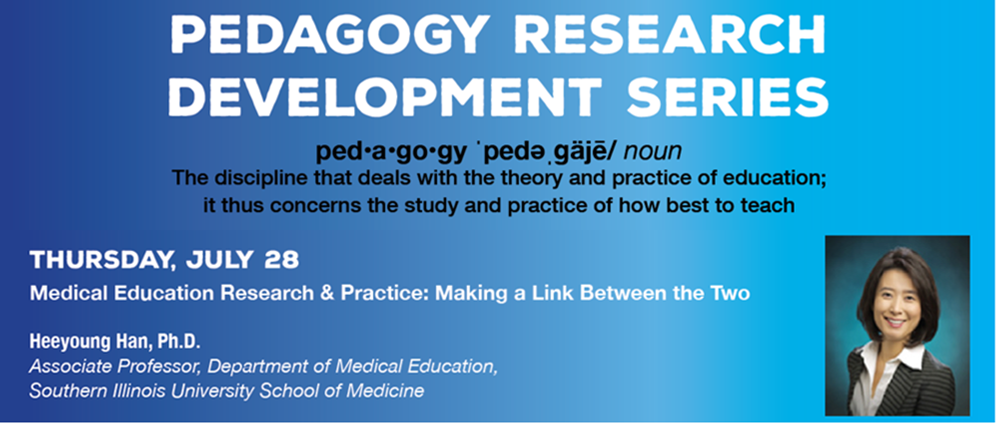 PEDAGOGY RESEARCH DEVELOPMENT SERIES

ped·a·go·gy ˈpedəˌgäjē/ noun
The discipline that deals with the theory and practice of education; it thus concerns the study and practice of how best to teach

THURSDAY, JULY 28
Medical Education Research & Practice: Making a Link Between the Two

Heeyoung Han, Ph.D.
Associate Professor, Department of Medical Education, Southern Illinois University School of Medicine